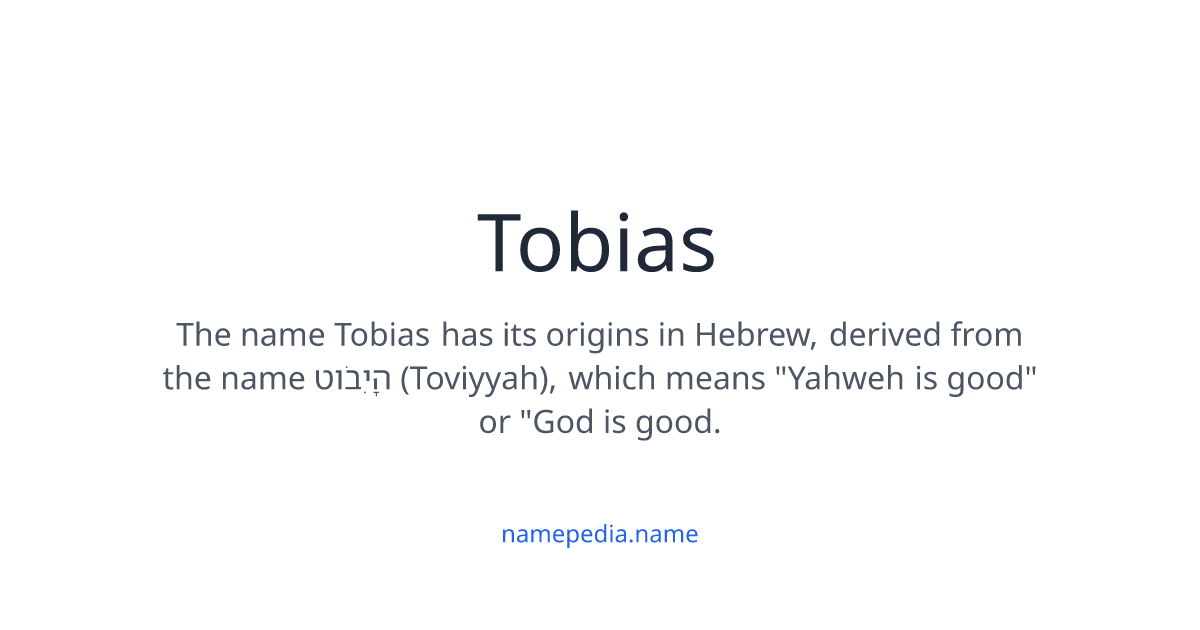 Tobias

The name Tobias has its origins in Hebrew, derived from the name טוֹבִיָּה (Toviyyah), which means "Yahweh is good" or "God is good.

namepedia.name